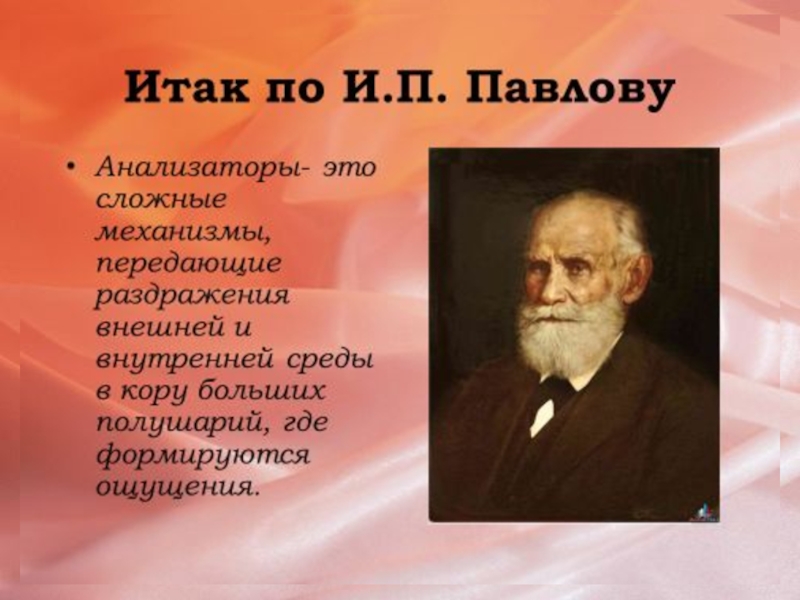 Итак по И.П. Павлову

• Анализаторы- это сложные механизмы, передающие раздражения внешней и внутренней среды в кору больших полушарий, где формируются ощущения.